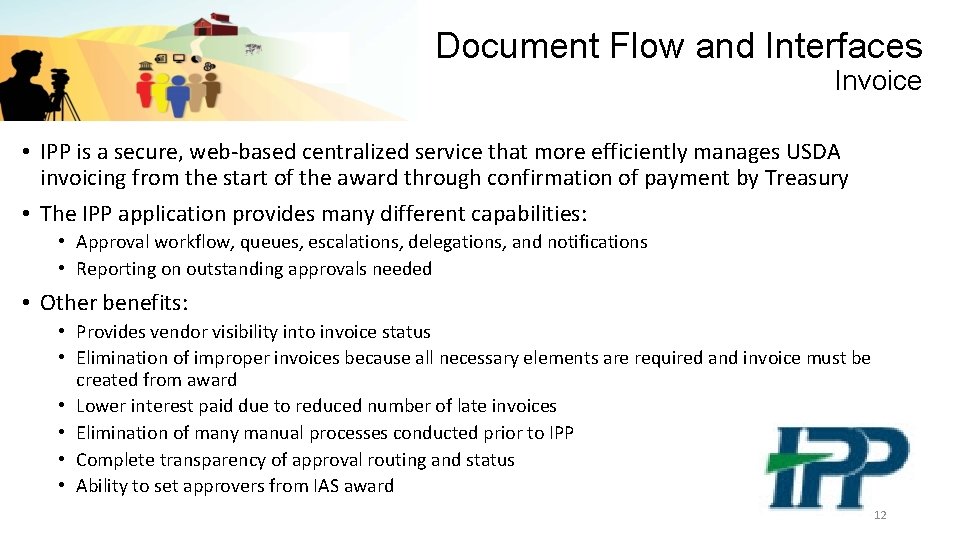 Document Flow and Interfaces
Invoice

• IPP is a secure, web-based centralized service that more efficiently manages USDA invoicing from the start of the award through confirmation of payment by Treasury

• The IPP application provides many different capabilities:
  • Approval workflow, queues, escalations, delegations, and notifications
  • Reporting on outstanding approvals needed

• Other benefits:
  • Provides vendor visibility into invoice status
  • Elimination of improper invoices because all necessary elements are required and invoice must be created from award
  • Lower interest paid due to reduced number of late invoices
  • Elimination of many manual processes conducted prior to IPP
  • Complete transparency of approval routing and status
  • Ability to set approvers from IAS award

IPP

12